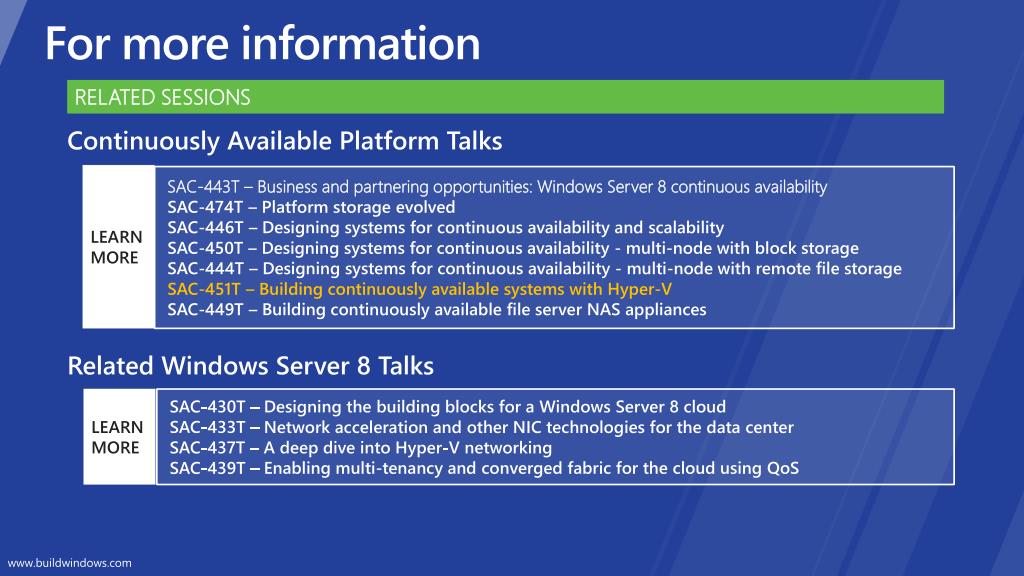 For more information

RELATED SESSIONS

Continuously Available Platform Talks

LEARN MORE

SAC-443T – Business and partnering opportunities: Windows Server 8 continuous availability
SAC-474T – Platform storage evolved
SAC-446T – Designing systems for continuous availability and scalability
SAC-450T – Designing systems for continuous availability - multi-node with block storage
SAC-444T – Designing systems for continuous availability - multi-node with remote file storage
SAC-451T – Building continuously available systems with Hyper-V
SAC-449T – Building continuously available file server NAS appliances

Related Windows Server 8 Talks

LEARN MORE

SAC-430T – Designing the building blocks for a Windows Server 8 cloud
SAC-433T – Network acceleration and other NIC technologies for the data center
SAC-437T – A deep dive into Hyper-V networking
SAC-439T – Enabling multi-tenancy and converged fabric for the cloud using QoS

www.buildwindows.com